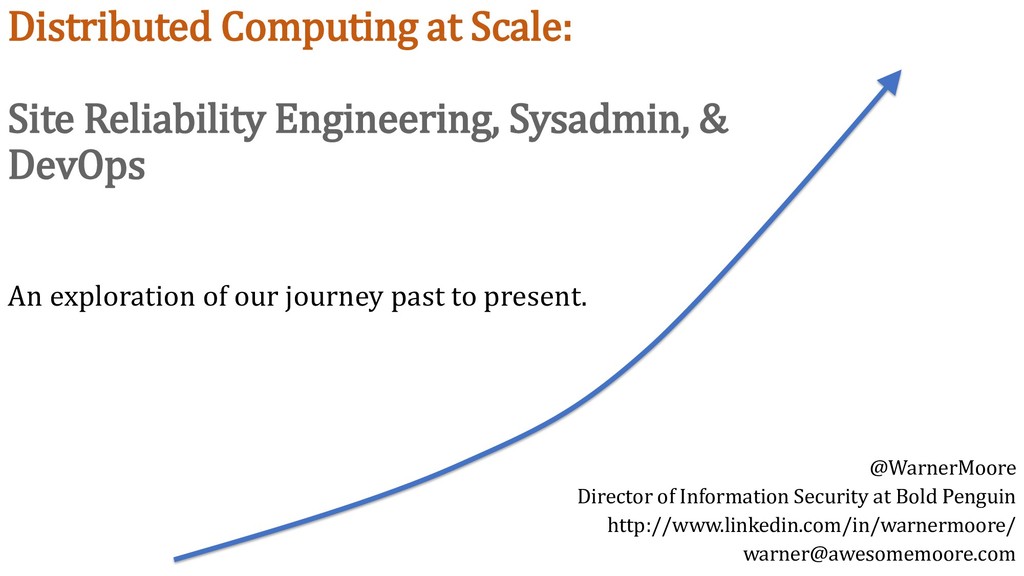 Distributed Computing at Scale:

Site Reliability Engineering, Sysadmin, & DevOps

An exploration of our journey past to present.

@WarnerMoore
Director of Information Security at Bold Penguin
http://www.linkedin.com/in/warnermoore/
warner@awesomemoore.com